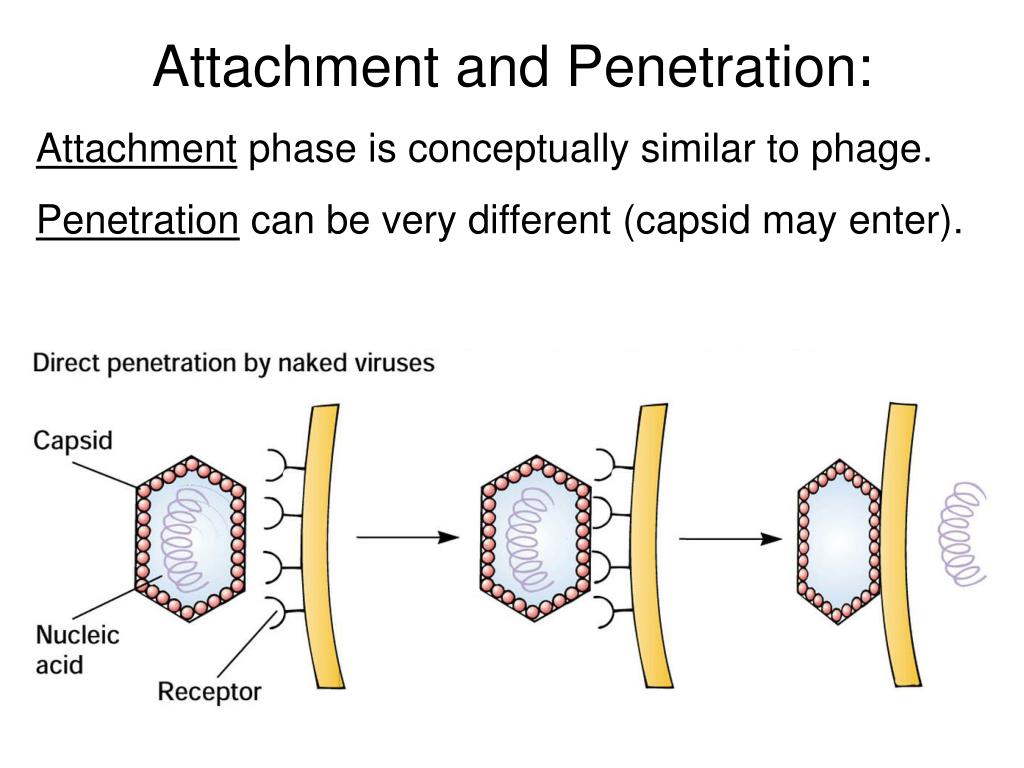 Attachment and Penetration:

Attachment phase is conceptually similar to phage.

Penetration can be very different (capsid may enter).

Direct penetration by naked viruses

Capsid

Nucleic acid

Receptor